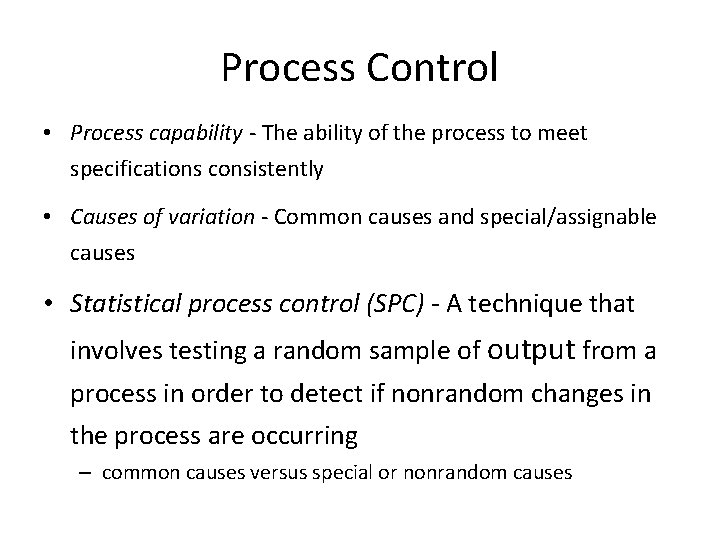 Process Control

• Process capability - The ability of the process to meet specifications consistently

• Causes of variation - Common causes and special/assignable causes

• Statistical process control (SPC) - A technique that involves testing a random sample of output from a process in order to detect if nonrandom changes in the process are occurring

– common causes versus special or nonrandom causes